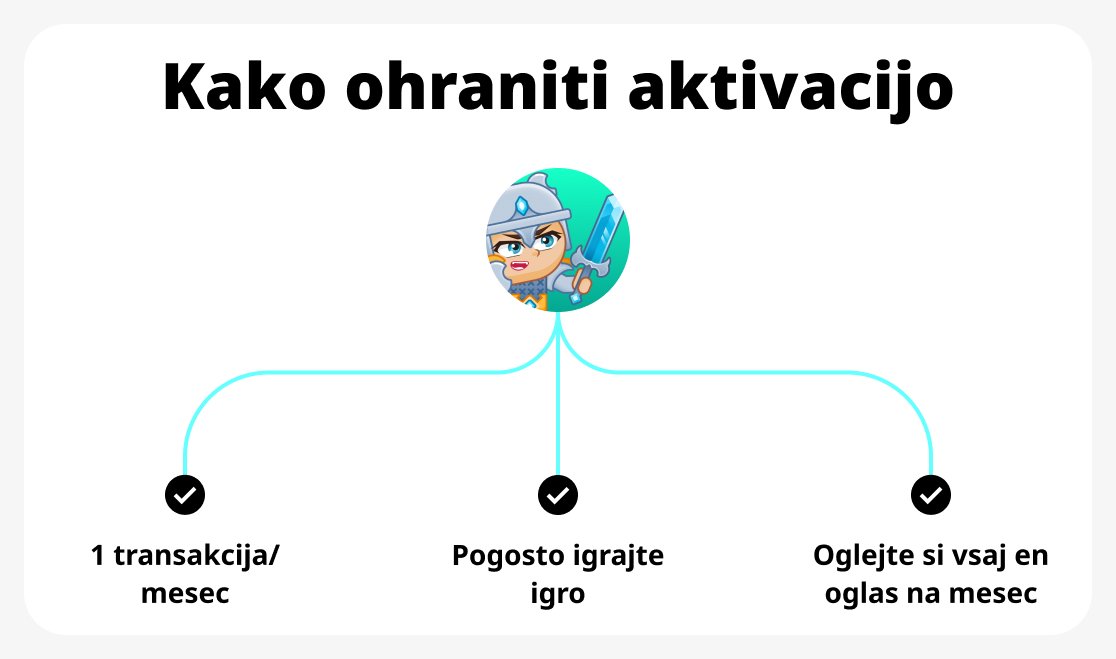 Kako ohraniti aktivacijo

1 transakcija/ mesec

Pogosto igrajte igro

Oglejte si vsaj en oglas na mesec